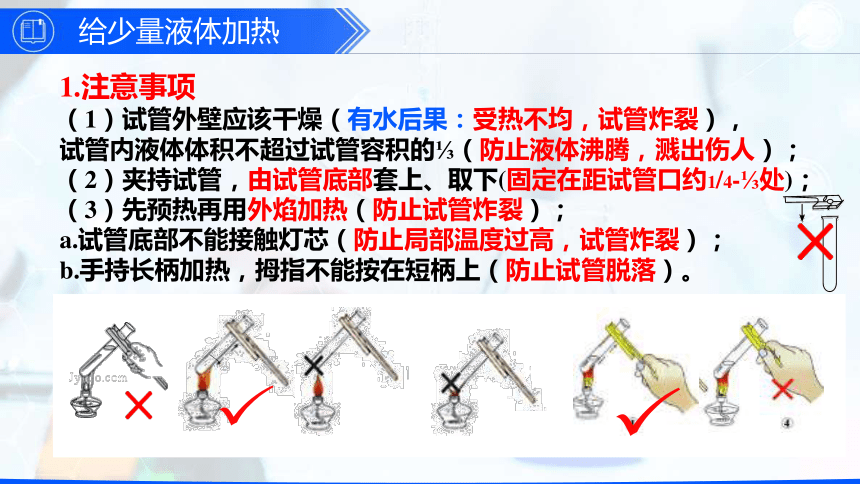 给少量液体加热

1.注意事项

（1）试管外壁应该干燥（有水后果：受热不均，试管炸裂），试管内液体体积不超过试管容积的⅓（防止液体沸腾，溅出伤人）；

（2）夹持试管，由试管底部套上、取下(固定在距试管口约1/4-⅓处)；

（3）先预热再用外焰加热（防止试管炸裂）；

a.试管底部不能接触灯芯（防止局部温度过高，试管炸裂）；

b.手持长柄加热，拇指不能按在短柄上（防止试管脱落）。

jyeoo.com

4